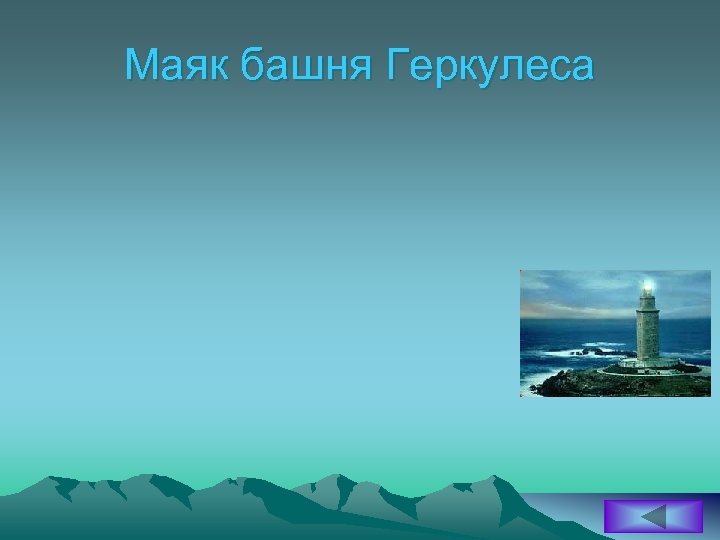 Маяк башня Геркулеса